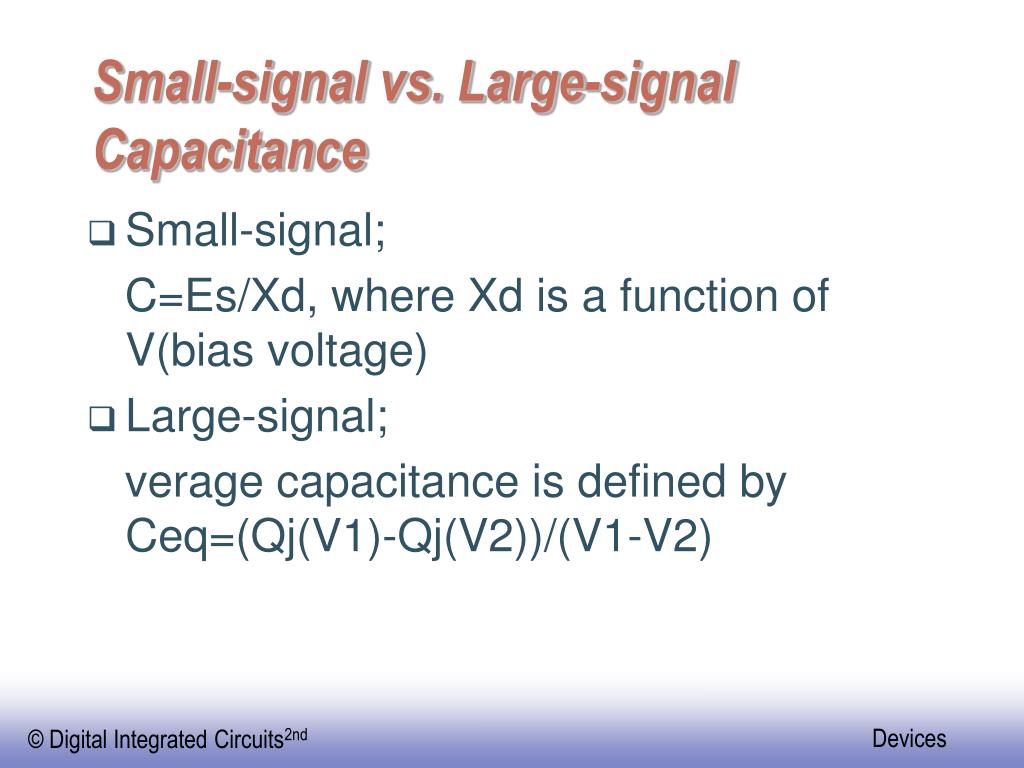 Small-signal vs. Large-signal Capacitance

❑ Small-signal;

C=Es/Xd, where Xd is a function of V(bias voltage)

❑ Large-signal;

verage capacitance is defined by Ceq=(Qj(V1)-Qj(V2))/(V1-V2)

© Digital Integrated Circuits$^{2nd}$

Devices